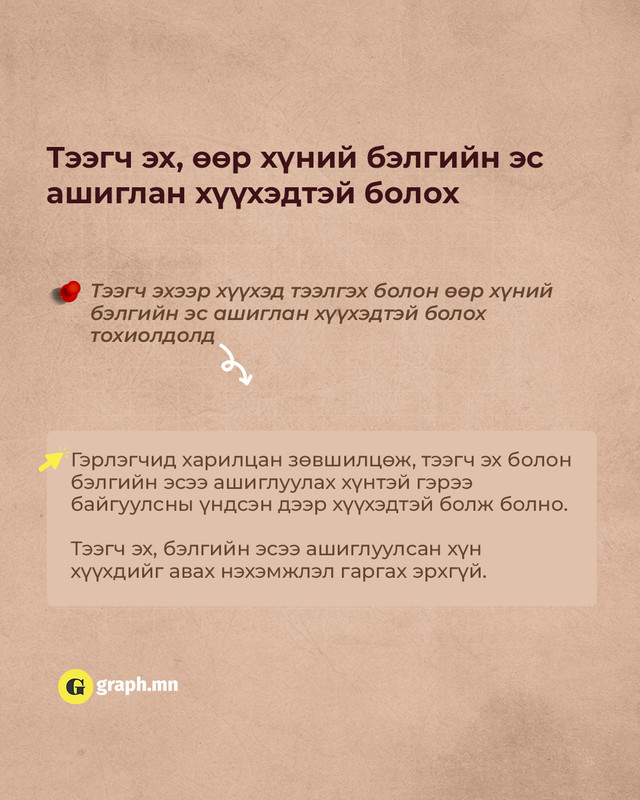 Тээгч эх, өөр хүний бэлгийн эс ашиглан хүүхэдтэй болох

Тээгч эхээр хүүхэд тээлгэх болон өөр хүний бэлгийн эс ашиглан хүүхэдтэй болох тохиолдолд

Гэрлэгчид харилцан зөвшилцөж, тээгч эх болон бэлгийн эсээ ашиглуулах хүнтэй гэрээ байгуулсны үндсэн дээр хүүхэдтэй болж болно.

Тээгч эх, бэлгийн эсээ ашиглуулсан хүн хүүхдийг авах нэхэмжлэл гаргах эрхгүй.

G graph.mn